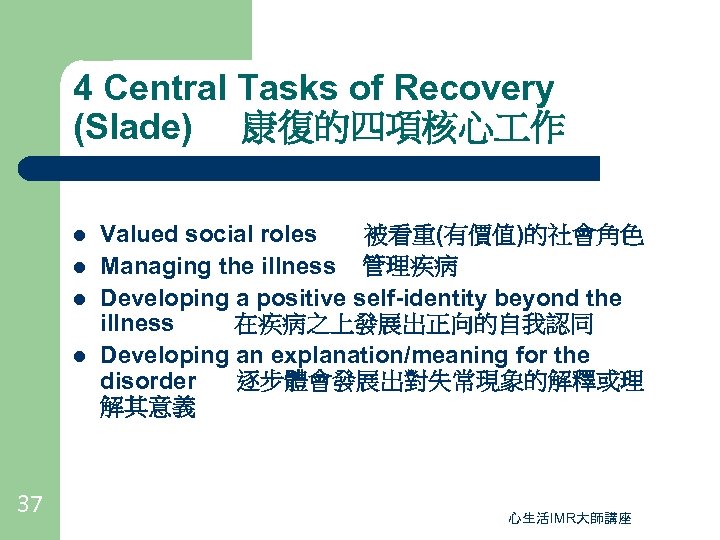 4 Central Tasks of Recovery (Slade) 康復的四項核心工作

- Valued social roles 被看重(有價值)的社會角色
- Managing the illness 管理疾病
- Developing a positive self-identity beyond the illness 在疾病之上發展出正向的自我認同
- Developing an explanation/meaning for the disorder 逐步體會發展出對失常現象的解釋或理解其意義

37

心生活IMR大師講座